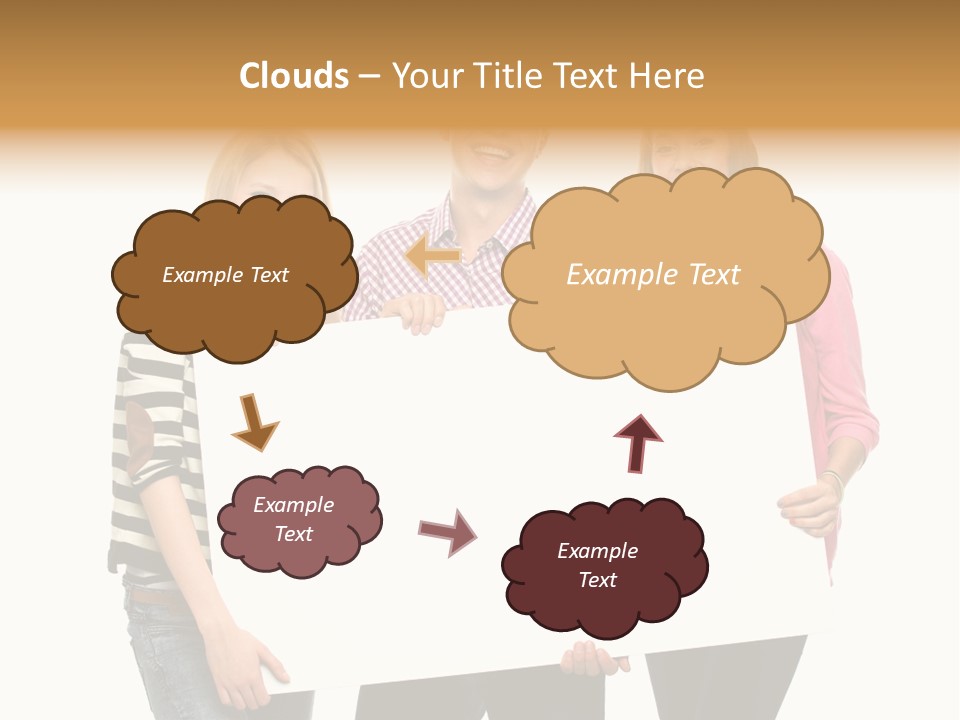 Clouds – Your Title Text Here

Example Text

Example Text

Example Text

Example Text